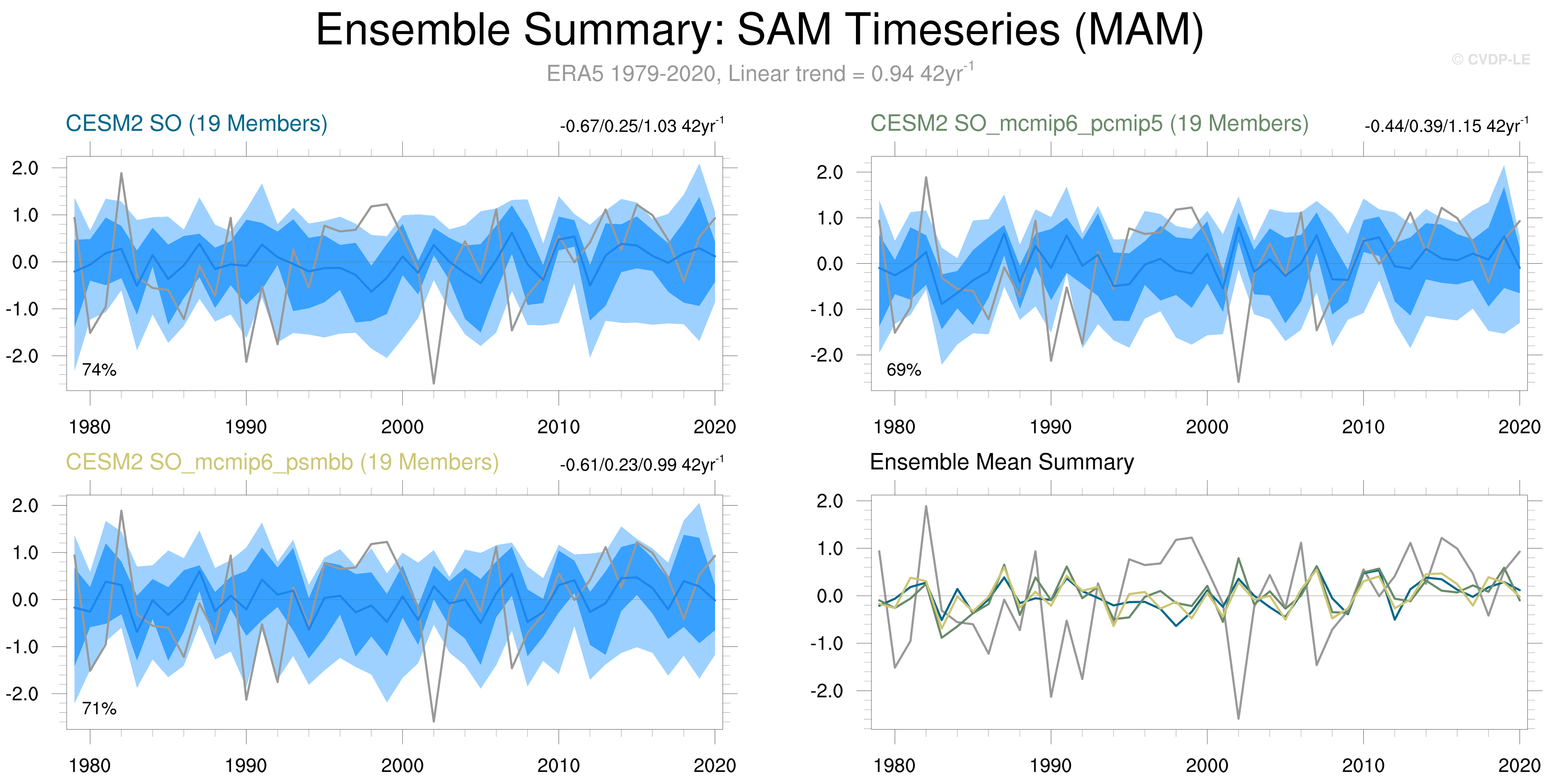 Ensemble Summary: SAM Timeseries (MAM)

ERA5 1979-2020, Linear trend = 0.94 42yr$^{-1}$

© CVDP-LE

CESM2 SO (19 Members)

-0.67/0.25/1.03 42yr$^{-1}$

2.0
1.0
0.0
-1.0
-2.0

74%

1980 1990 2000 2010 2020

CESM2 SO_mcmip6_pcmip5 (19 Members)

-0.44/0.39/1.15 42yr$^{-1}$

2.0
1.0
0.0
-1.0
-2.0

69%

1980 1990 2000 2010 2020

CESM2 SO_mcmip6_psmbb (19 Members)

-0.61/0.23/0.99 42yr$^{-1}$

2.0
1.0
0.0
-1.0
-2.0

71%

1980 1990 2000 2010 2020

Ensemble Mean Summary

2.0
1.0
0.0
-1.0
-2.0

1980 1990 2000 2010 2020